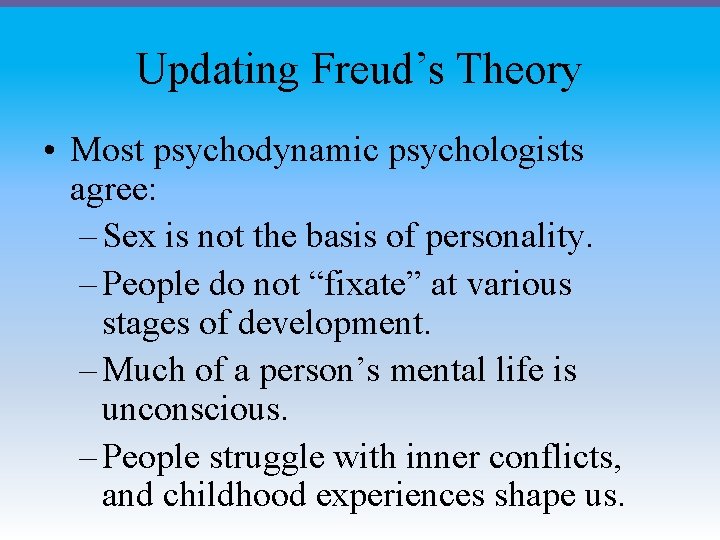 Updating Freud’s Theory

• Most psychodynamic psychologists agree:
– Sex is not the basis of personality.
– People do not “fixate” at various stages of development.
– Much of a person’s mental life is unconscious.
– People struggle with inner conflicts, and childhood experiences shape us.